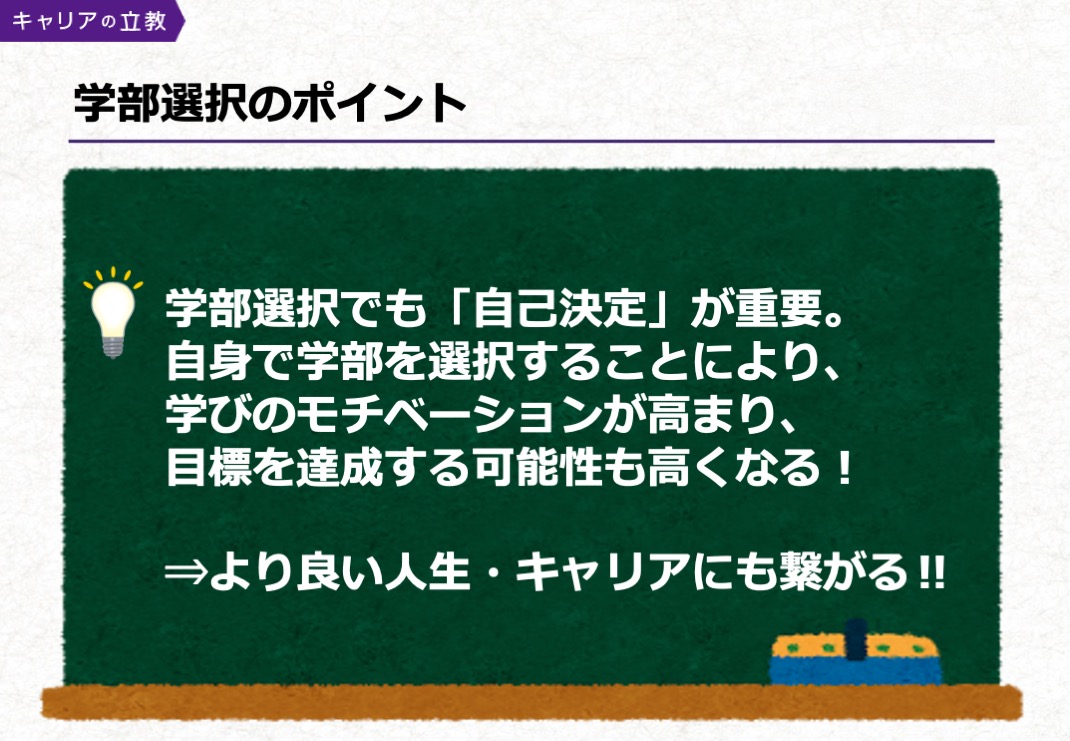 キャリアの立教

学部選択のポイント

学部選択でも「自己決定」が重要。
自身で学部を選択することにより、
学びのモチベーションが高まり、
目標を達成する可能性も高くなる！

⇒より良い人生・キャリアにも繋がる!!